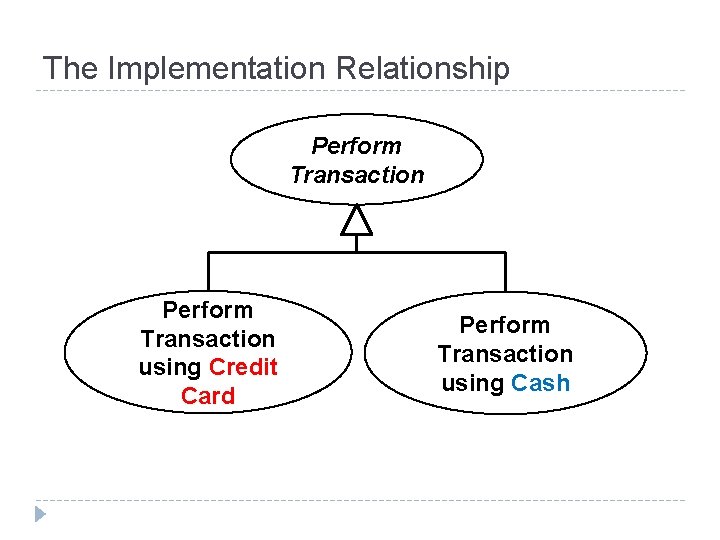 The Implementation Relationship

Perform Transaction

Perform Transaction using Credit Card

Perform Transaction using Cash